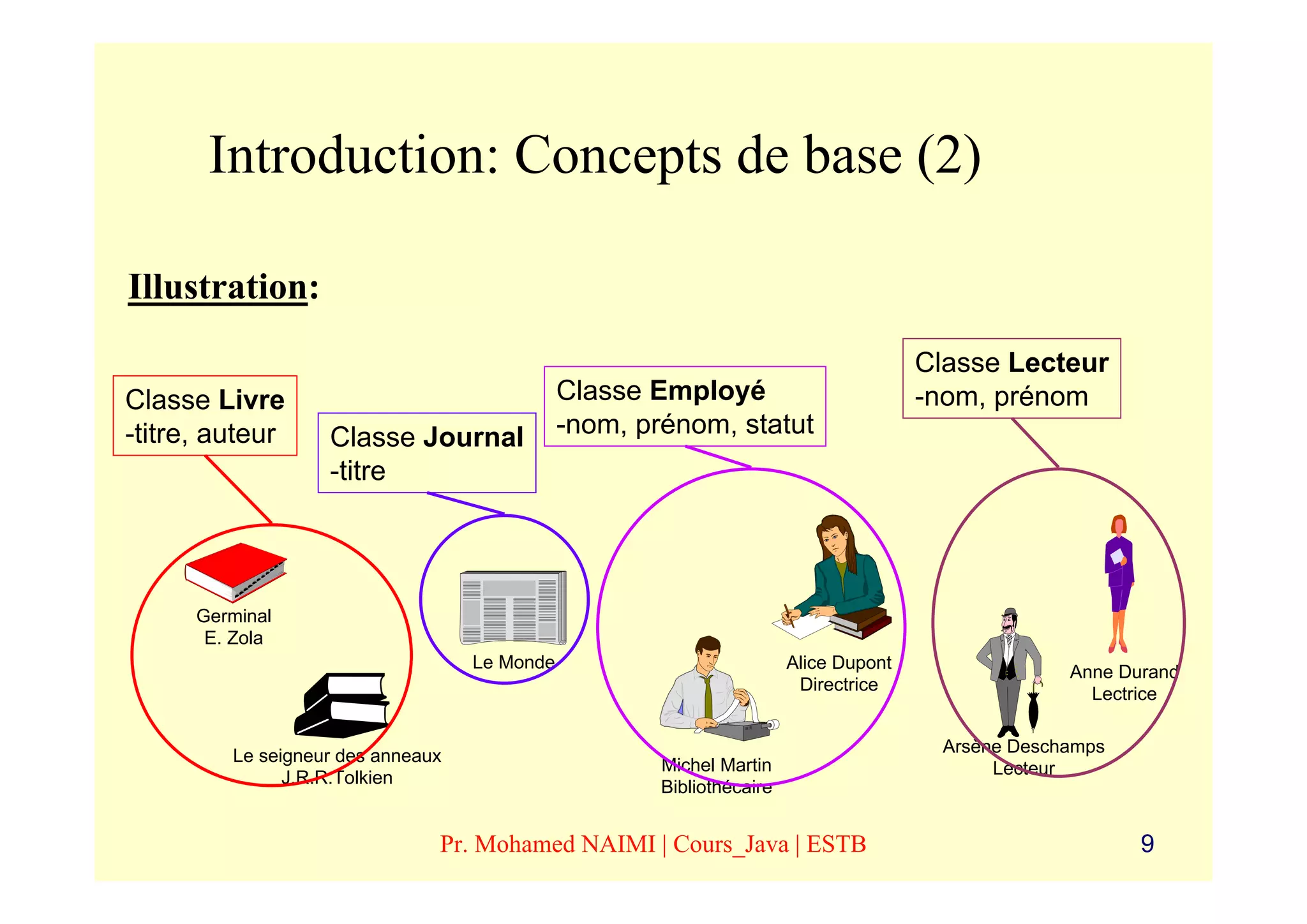 Introduction: Concepts de base (2)

Illustration:

Classe Livre
-titre, auteur

Classe Journal
-titre

Classe Employé
-nom, prénom, statut

Classe Lecteur
-nom, prénom

Germinal
E. Zola

Le seigneur des anneaux
J.R.R.Tolkien

Le Monde

Alice Dupont
Directrice

Michel Martin
Bibliothécaire

Anne Durand
Lectrice

Arsène Deschamps
Lecteur

Pr. Mohamed NAIMI | Cours_Java | ESTB

9